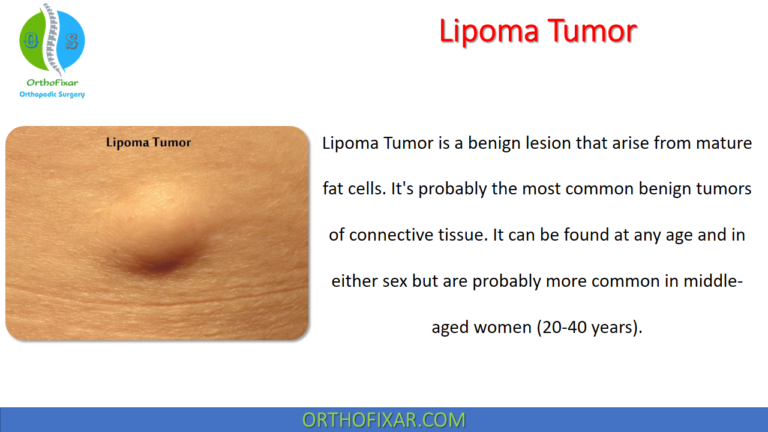 OrthoFixar
Orthopedic Surgery

Lipoma Tumor

Lipoma Tumor

Lipoma Tumor is a benign lesion that arise from mature fat cells. It's probably the most common benign tumors of connective tissue. It can be found at any age and in either sex but are probably more common in middle-aged women (20-40 years).

ORTHOFIXAR.COM